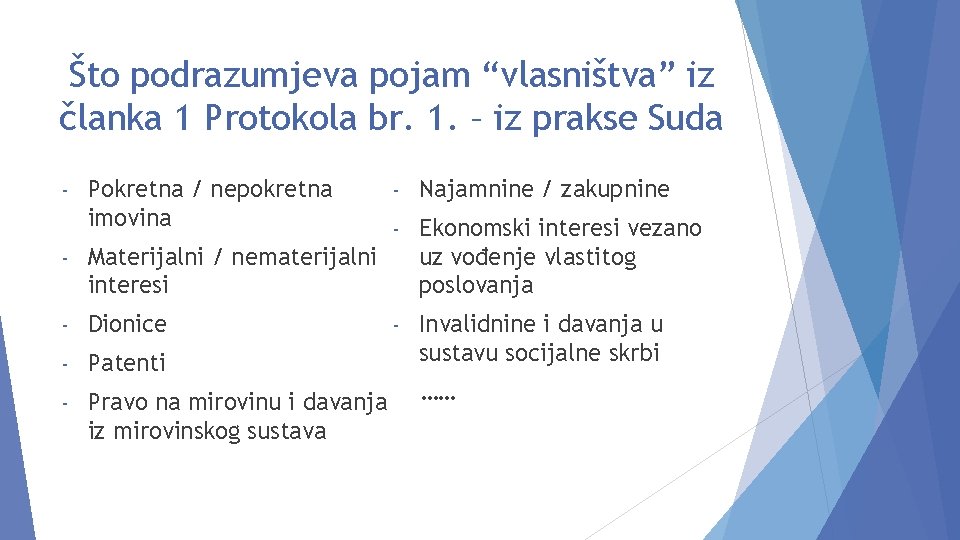 Što podrazumjeva pojam “vlasništva” iz članka 1 Protokola br. 1. – iz prakse Suda

- Pokretna / nepokretna imovina
- Materijalni / nematerijalni interesi
- Dionice
- Patenti
- Pravo na mirovinu i davanja iz mirovinskog sustava

- Najamnine / zakupnine
- Ekonomski interesi vezano uz vođenje vlastitog poslovanja
- Invalidnine i davanja u sustavu socijalne skrbi

……